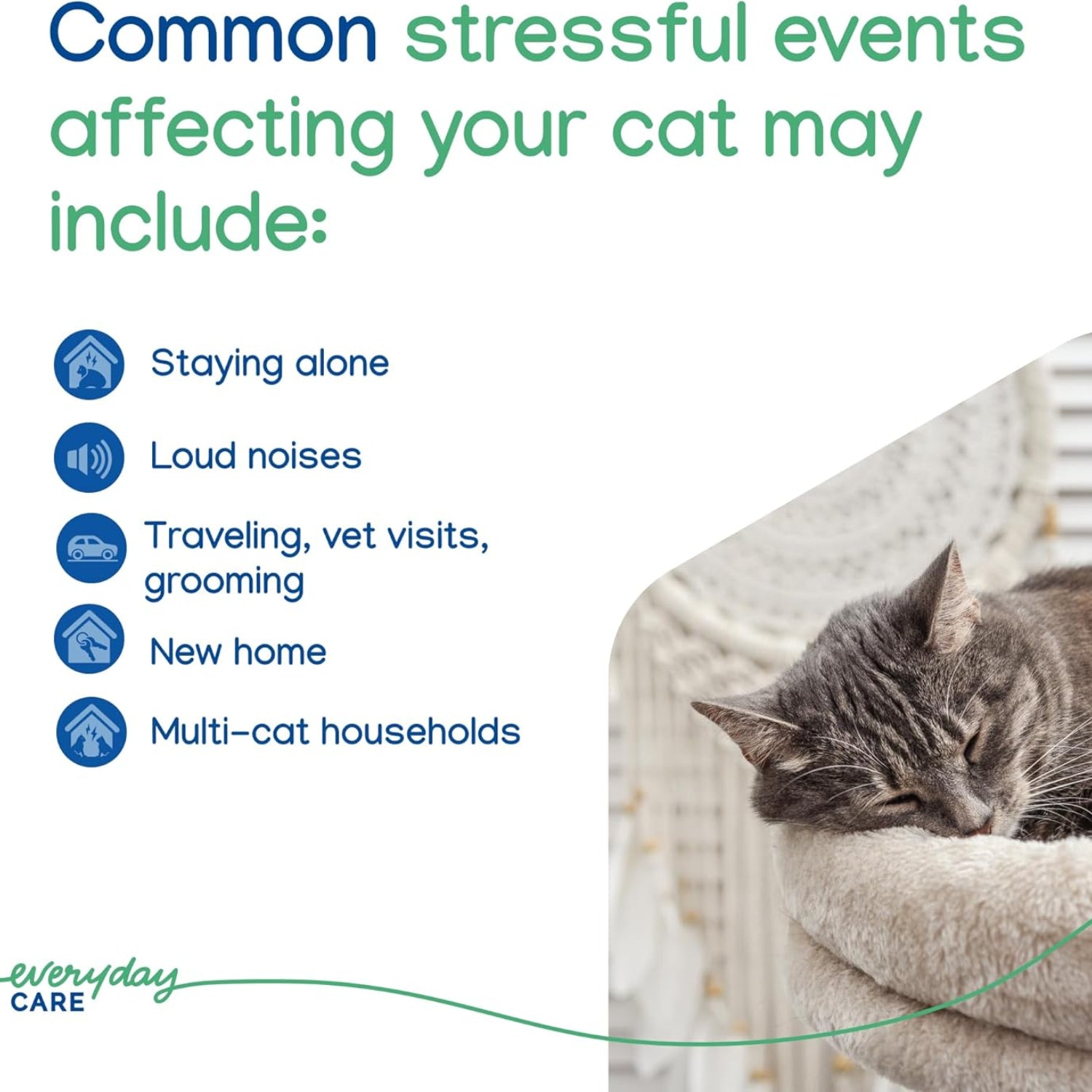 Common stressful events affecting your cat may include:

Staying alone

Loud noises

Traveling, vet visits, grooming

New home

Multi-cat households

everyday
CARE